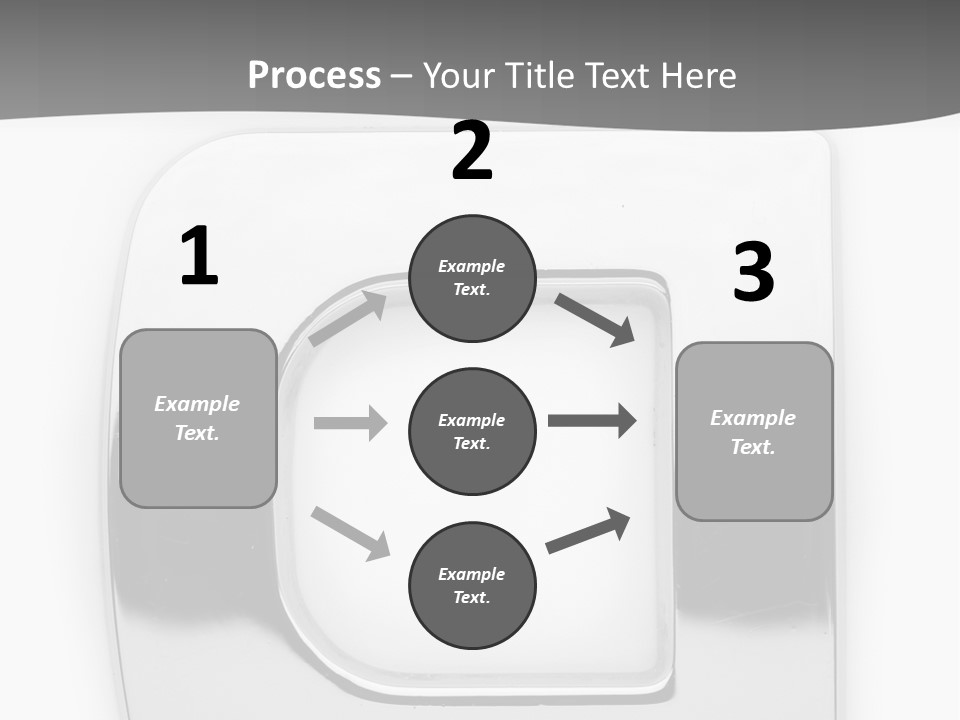 Process – Your Title Text Here

1

Example Text.

2

Example Text.

Example Text.

Example Text.

3

Example Text.